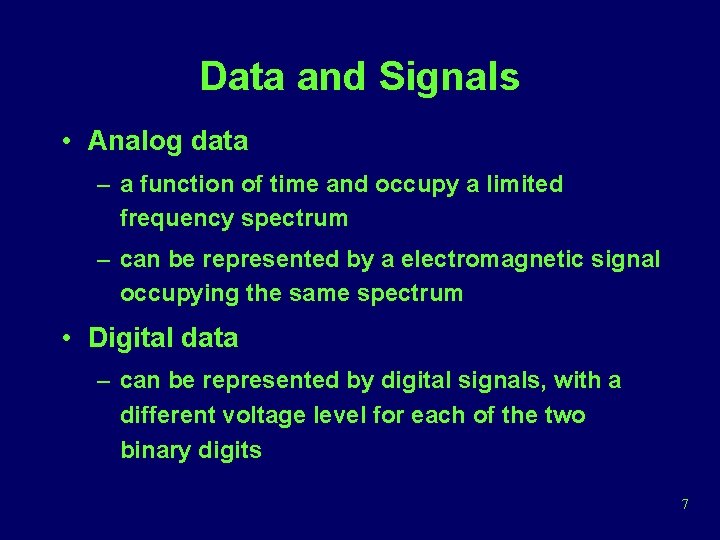 Data and Signals

• Analog data

– a function of time and occupy a limited frequency spectrum

– can be represented by a electromagnetic signal occupying the same spectrum

• Digital data

– can be represented by digital signals, with a different voltage level for each of the two binary digits

7